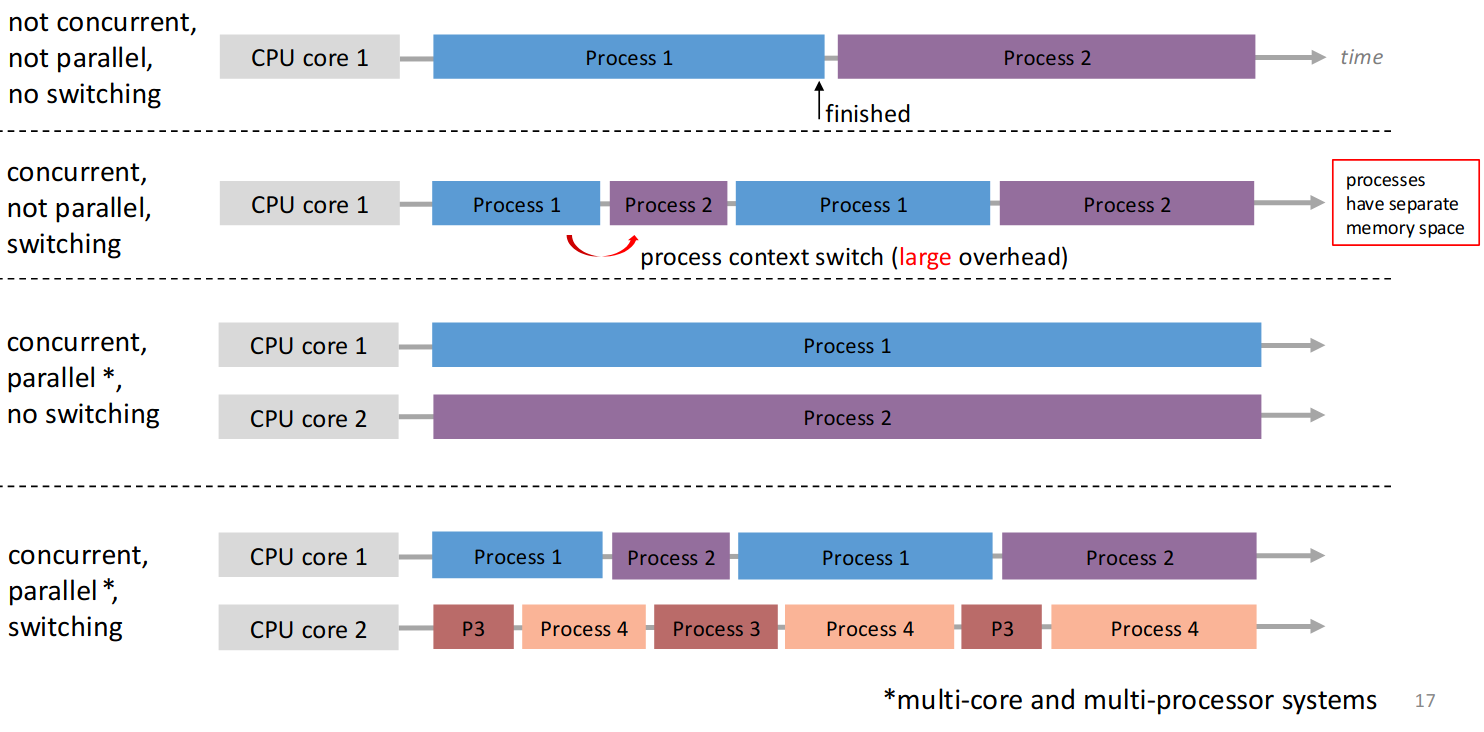 not concurrent, not parallel, no switching

CPU core 1 Process 1 Process 2 time

finished

concurrent, not parallel, switching

CPU core 1 Process 1 Process 2 Process 1 Process 2

processes have separate memory space

process context switch (large overhead)

concurrent, parallel *, no switching

CPU core 1 Process 1

CPU core 2 Process 2

concurrent, parallel *, switching

CPU core 1 Process 1 Process 2 Process 1 Process 2

CPU core 2 P3 Process 4 Process 3 Process 4 P3 Process 4

*multi-core and multi-processor systems

17